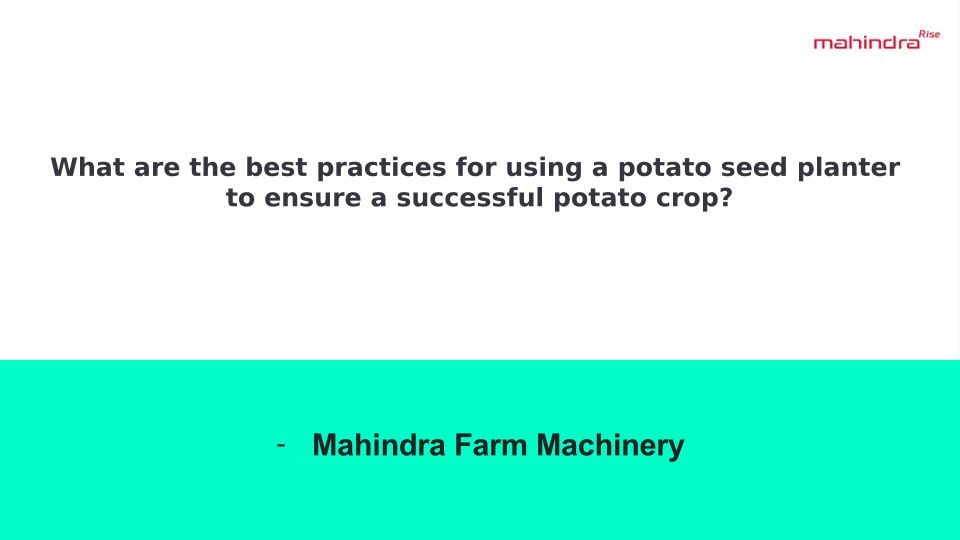 mahindra Rise

What are the best practices for using a potato seed planter to ensure a successful potato crop?

- Mahindra Farm Machinery